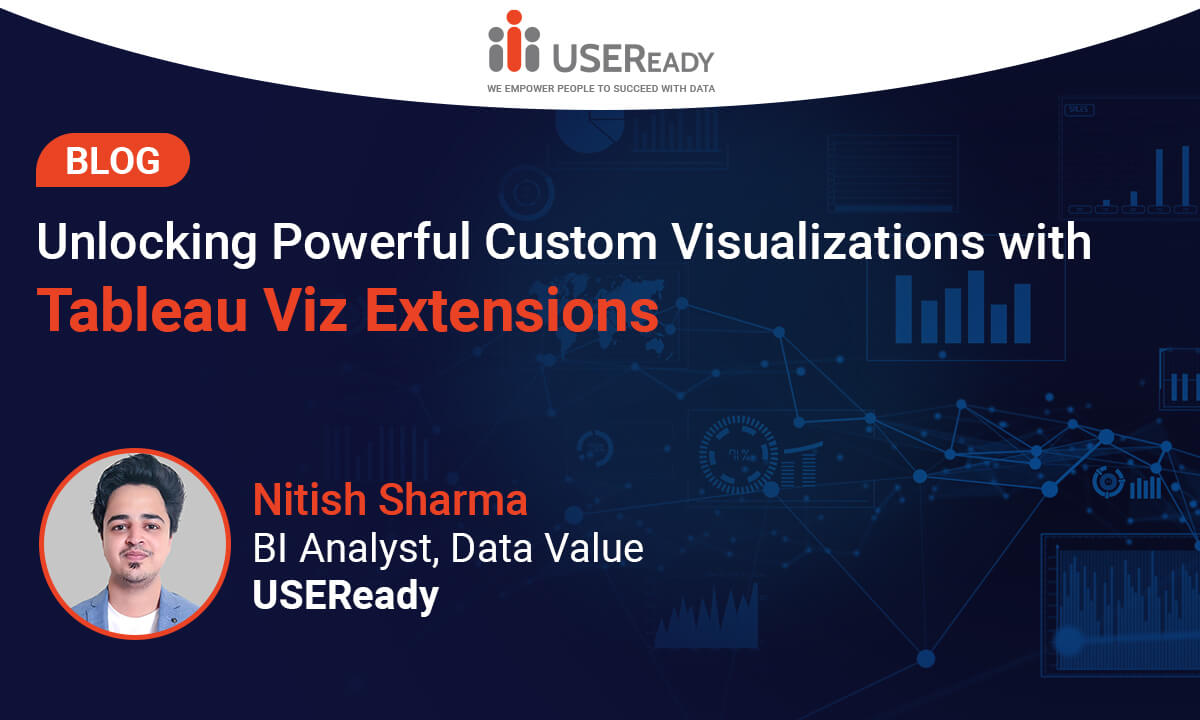 USEReady
WE EMPOWER PEOPLE TO SUCCEED WITH DATA

BLOG

Unlocking Powerful Custom Visualizations with Tableau Viz Extensions

Nitish Sharma
BI Analyst, Data Value
USEReady